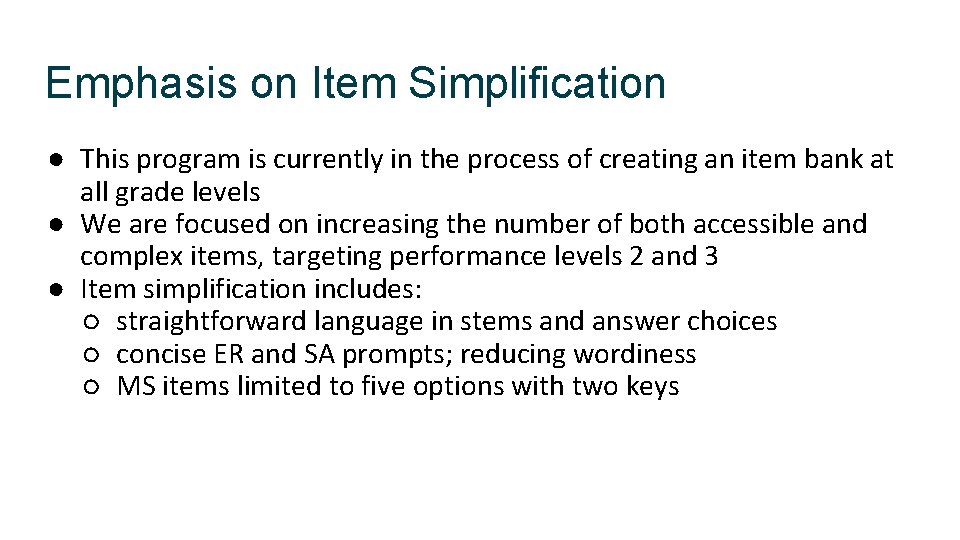 Emphasis on Item Simplification

● This program is currently in the process of creating an item bank at all grade levels
● We are focused on increasing the number of both accessible and complex items, targeting performance levels 2 and 3
● Item simplification includes:
  ○ straightforward language in stems and answer choices
  ○ concise ER and SA prompts; reducing wordiness
  ○ MS items limited to five options with two keys